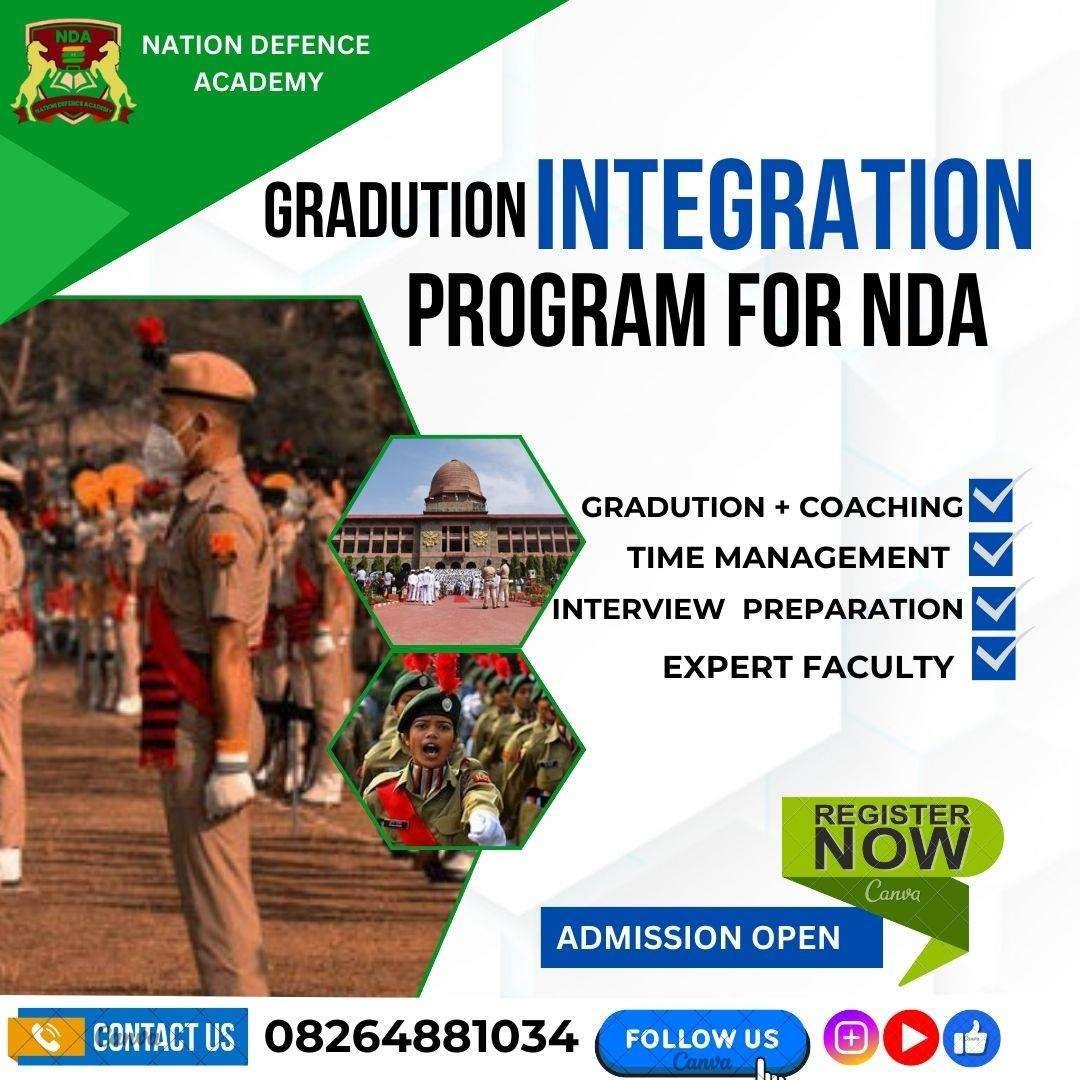 NDA
NATION DEFENCE ACADEMY

NATION DEFENCE ACADEMY

GRADUTION INTEGRATION PROGRAM FOR NDA

GRADUTION + COACHING
TIME MANAGEMENT
INTERVIEW PREPARATION
EXPERT FACULTY

REGISTER NOW
Canva

ADMISSION OPEN

CONTACT US 08264881034

FOLLOW US
Canva